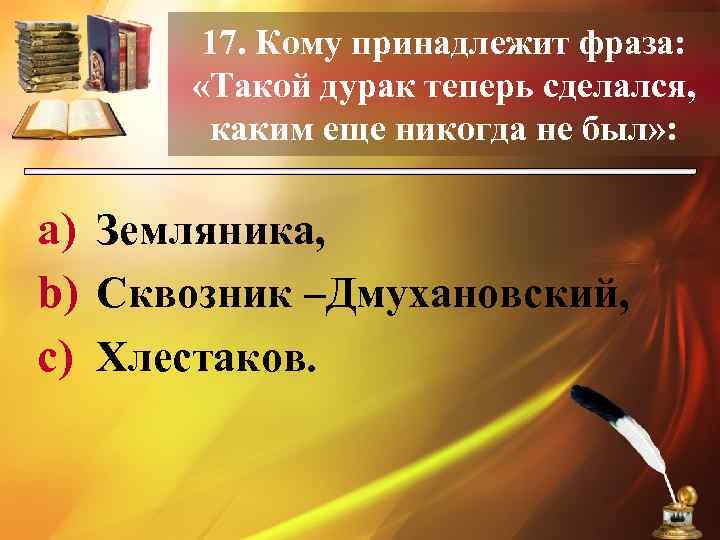 17. Кому принадлежит фраза: «Такой дурак теперь сделался, каким еще никогда не был»:

a) Земляника,
b) Сквозник –Дмухановский,
c) Хлестаков.